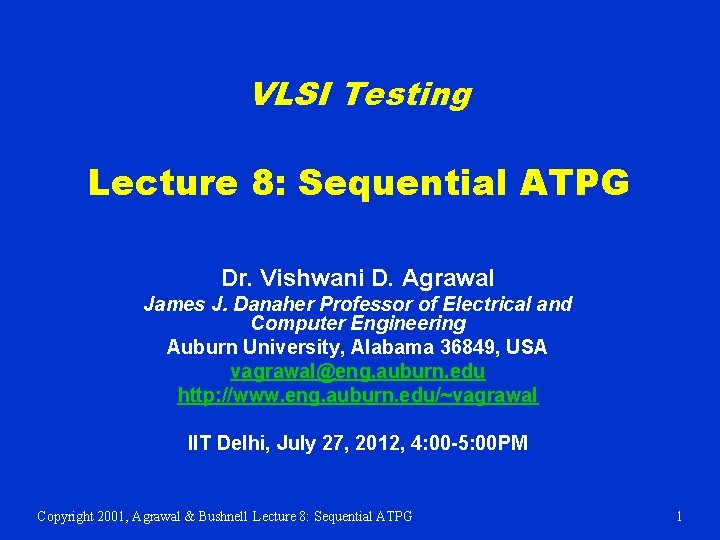 VLSI Testing

Lecture 8: Sequential ATPG

Dr. Vishwani D. Agrawal
James J. Danaher Professor of Electrical and Computer Engineering
Auburn University, Alabama 36849, USA
vagrawal@eng.auburn.edu
http://www.eng.auburn.edu/~vagrawal

IIT Delhi, July 27, 2012, 4:00-5:00PM

Copyright 2001, Agrawal & Bushnell Lecture 8: Sequential ATPG

1